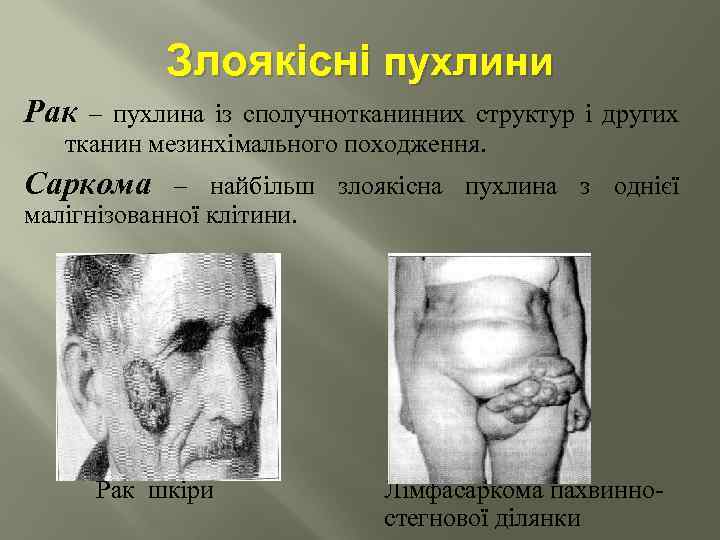 Злоякісні пухлини

Рак – пухлина із сполучнотканинних структур і других тканин мезинхімального походження.

Саркома – найбільш злоякісна пухлина з однієї малігнізованної клітини.

Рак шкіри

Лімфасаркома пахвинно-стегнової ділянки